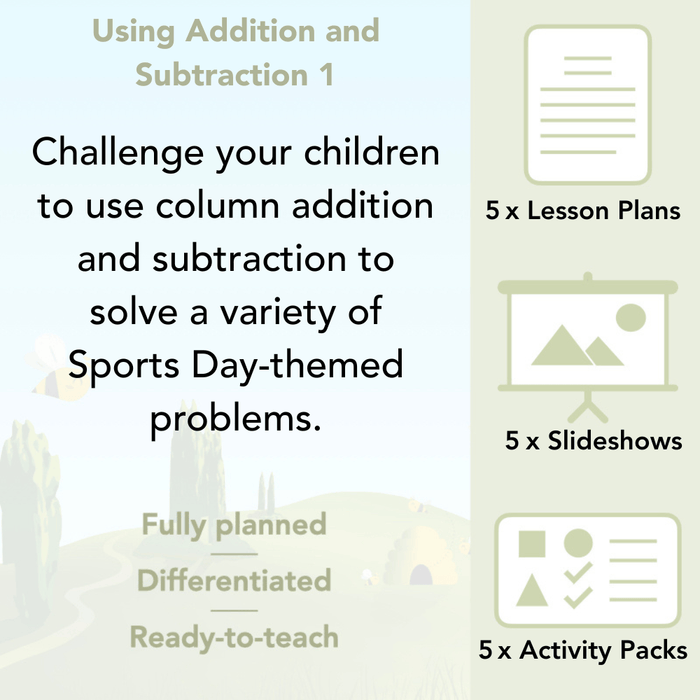 Using Addition and Subtraction 1

Challenge your children to use column addition and subtraction to solve a variety of Sports Day-themed problems.

Fully planned

Differentiated

Ready-to-teach

5 x Lesson Plans

5 x Slideshows

5 x Activity Packs